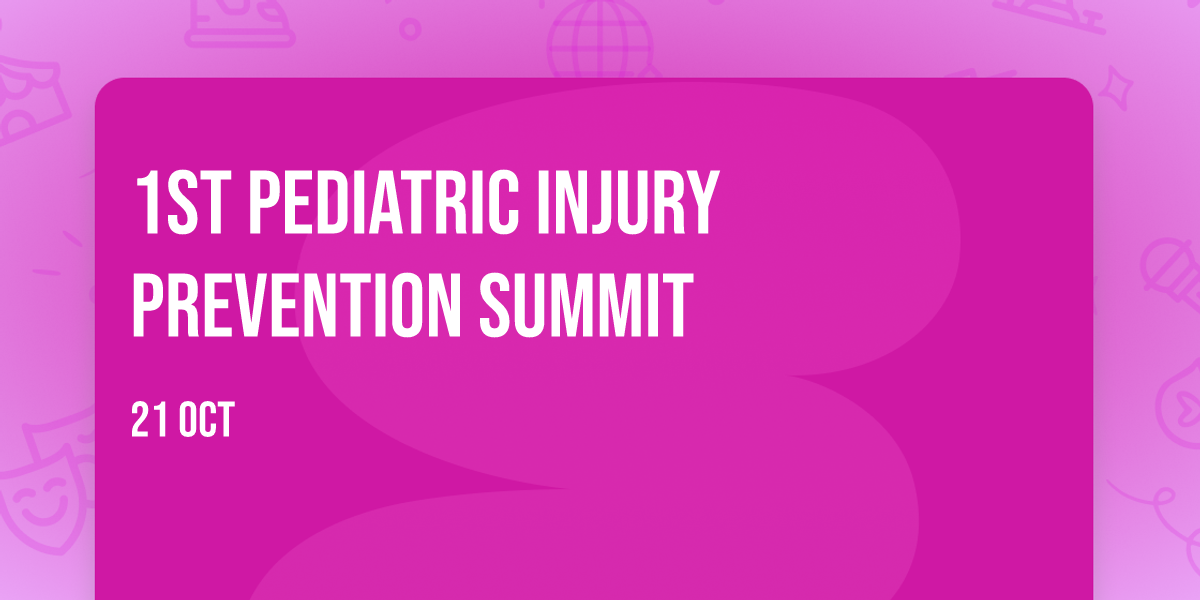 1ST PEDIATRIC INJURY PREVENTION SUMMIT

21 OCT